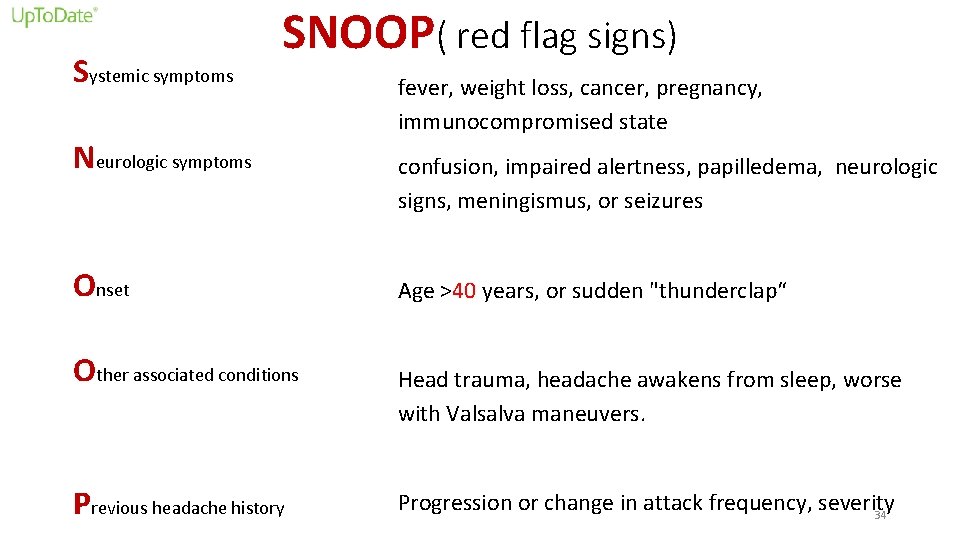 UpToDate®

SNOOP( red flag signs)

| | |
|---|---|
| Systemic symptoms | fever, weight loss, cancer, pregnancy, immunocompromised state |
| Neurologic symptoms | confusion, impaired alertness, papilledema, neurologic signs, meningismus, or seizures |
| Onset | Age >40 years, or sudden "thunderclap“ |
| Other associated conditions | Head trauma, headache awakens from sleep, worse with Valsalva maneuvers. |
| Previous headache history | Progression or change in attack frequency, severity |

34